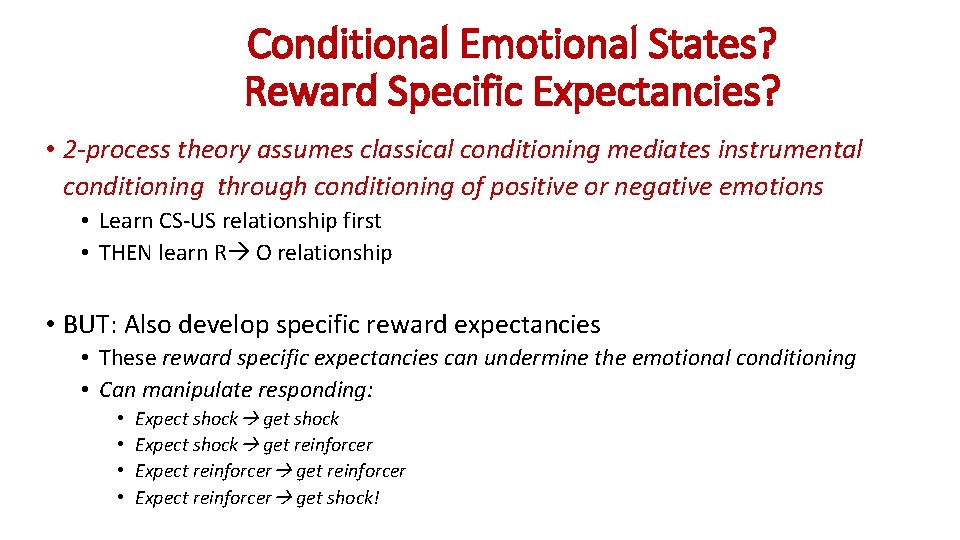 Conditional Emotional States?
Reward Specific Expectancies?

• 2-process theory assumes classical conditioning mediates instrumental conditioning through conditioning of positive or negative emotions
  • Learn CS-US relationship first
  • THEN learn R→ O relationship

• BUT: Also develop specific reward expectancies
  • These reward specific expectancies can undermine the emotional conditioning
  • Can manipulate responding:
    • Expect shock → get shock
    • Expect shock → get reinforcer
    • Expect reinforcer → get reinforcer
    • Expect reinforcer → get shock!